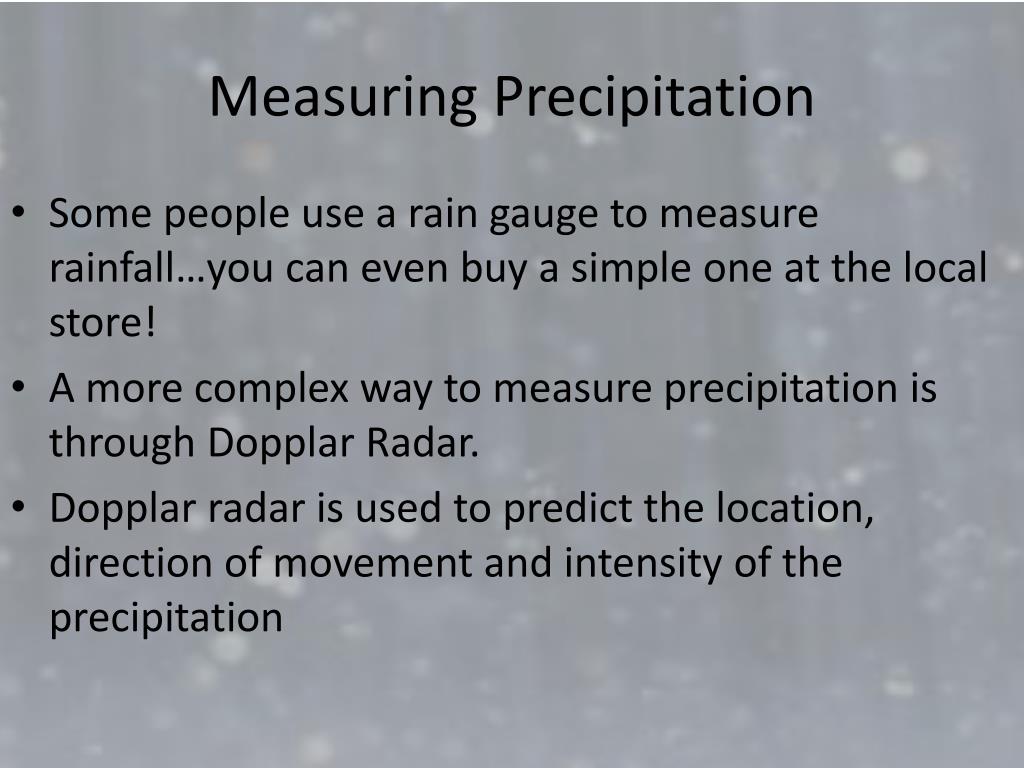 Measuring Precipitation

• Some people use a rain gauge to measure rainfall…you can even buy a simple one at the local store!
• A more complex way to measure precipitation is through Dopplar Radar.
• Dopplar radar is used to predict the location, direction of movement and intensity of the precipitation